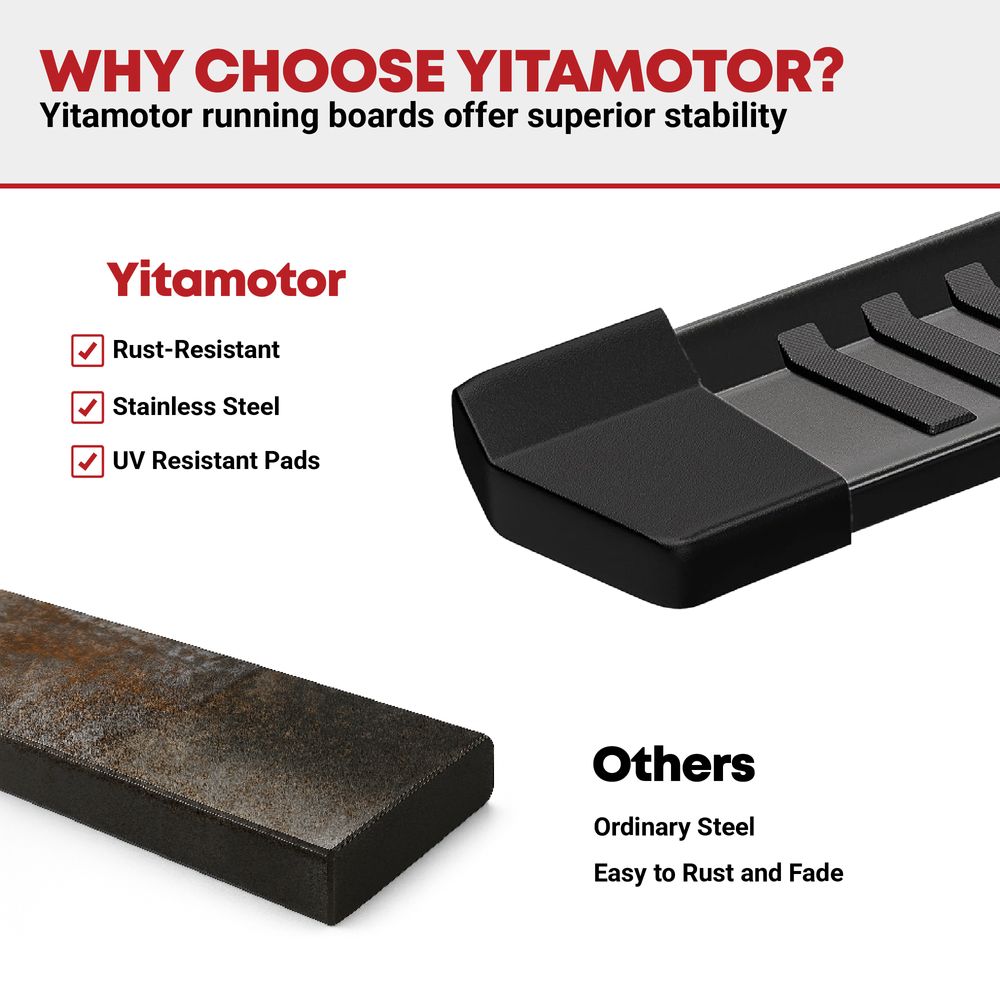 WHY CHOOSE YITAMOTOR?
Yitamotor running boards offer superior stability

Yitamotor

Rust-Resistant

Stainless Steel

UV Resistant Pads

Others

Ordinary Steel

Easy to Rust and Fade